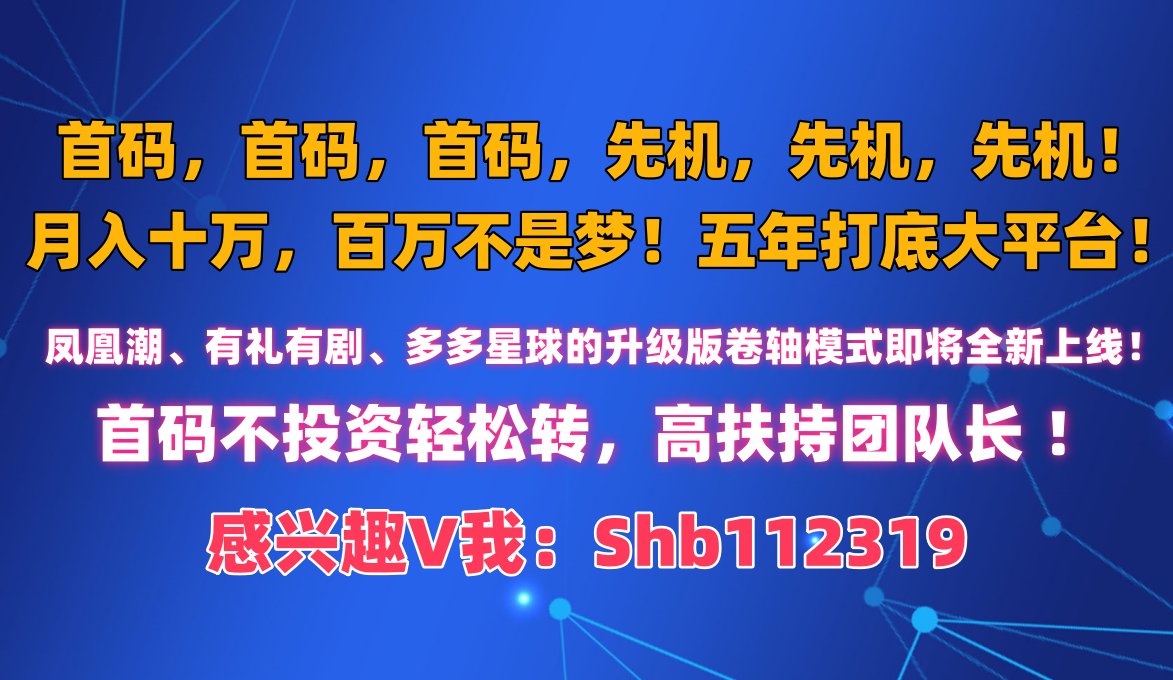 首码，首码，首码，先机，先机，先机！
月入十万，百万不是梦！五年打底大平台！

凤凰潮、有礼有剧、多多星球的升级版卷轴模式即将全新上线！

首码不投资轻松转，高扶持团队长！

感兴趣V我：Shb112319